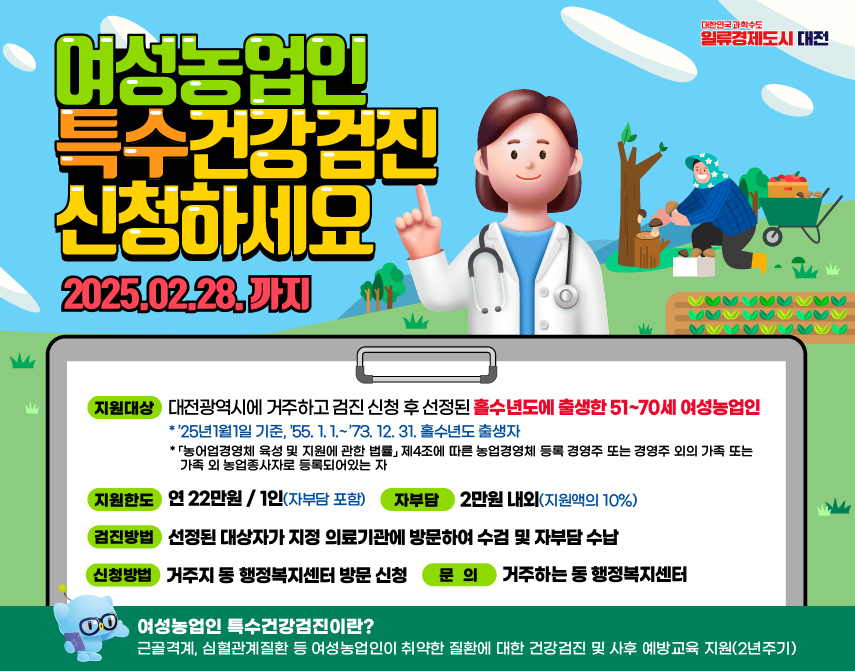 대한민국 과학수도
일류경제도시 대전

여성농업인
특수건강검진
신청하세요

2025.02.28. 까지

지원대상 대전광역시에 거주하고 검진 신청 후 선정된 홀수년도에 출생한 51~70세 여성농업인

* '25년1월1일 기준, '55. 1. 1.~'73. 12. 31. 홀수년도 출생자

* 「농어업경영체 육성 및 지원에 관한 법률」 제4조에 따른 농업경영체 등록 경영주 또는 경영주 외의 가족 또는 가족 외 농업종사자로 등록되어있는 자

지원한도 연 22만원 / 1인(자부담 포함) 자부담 2만원 내외(지원액의 10%)

검진방법 선정된 대상자가 지정 의료기관에 방문하여 수검 및 자부담 수납

신청방법 거주지 동 행정복지센터 방문 신청 문 의 거주하는 동 행정복지센터

여성농업인 특수건강검진이란?
근골격계, 심혈관계질환 등 여성농업인이 취약한 질환에 대한 건강검진 및 사후 예방교육 지원(2년주기)